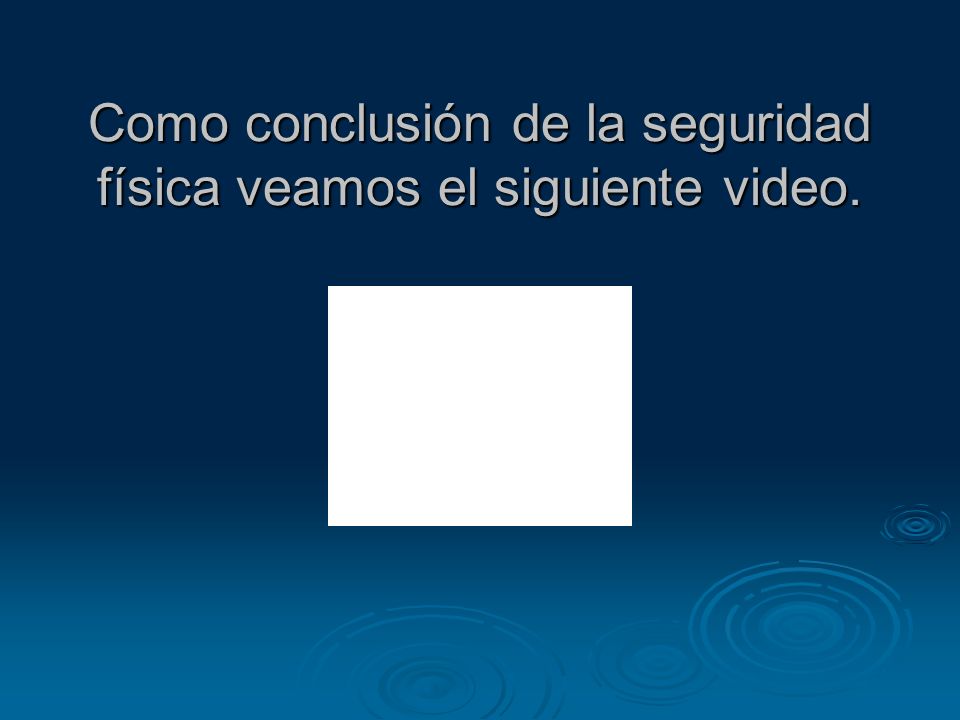 Como conclusión de la seguridad física veamos el siguiente video.